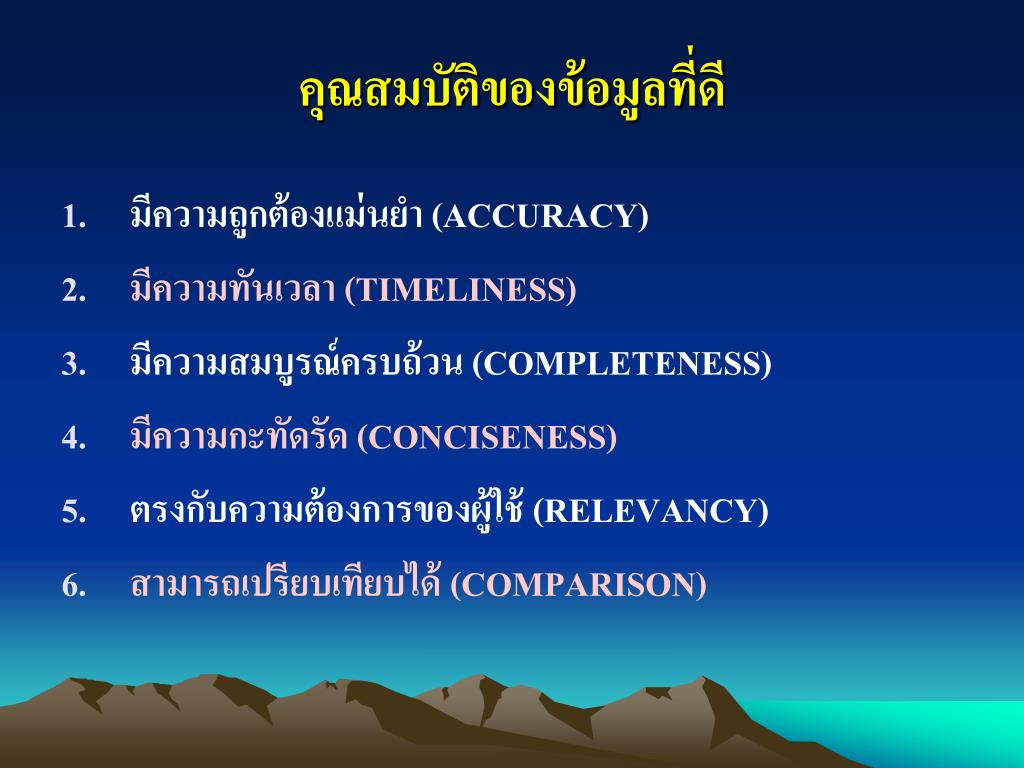 คุณสมบัติของข้อมูลที่ดี

1. มีความถูกต้องแม่นยำ (ACCURACY)
2. มีความทันเวลา (TIMELINESS)
3. มีความสมบูรณ์ครบถ้วน (COMPLETENESS)
4. มีความกะทัดรัด (CONCISENESS)
5. ตรงกับความต้องการของผู้ใช้ (RELEVANCY)
6. สามารถเปรียบเทียบได้ (COMPARISON)